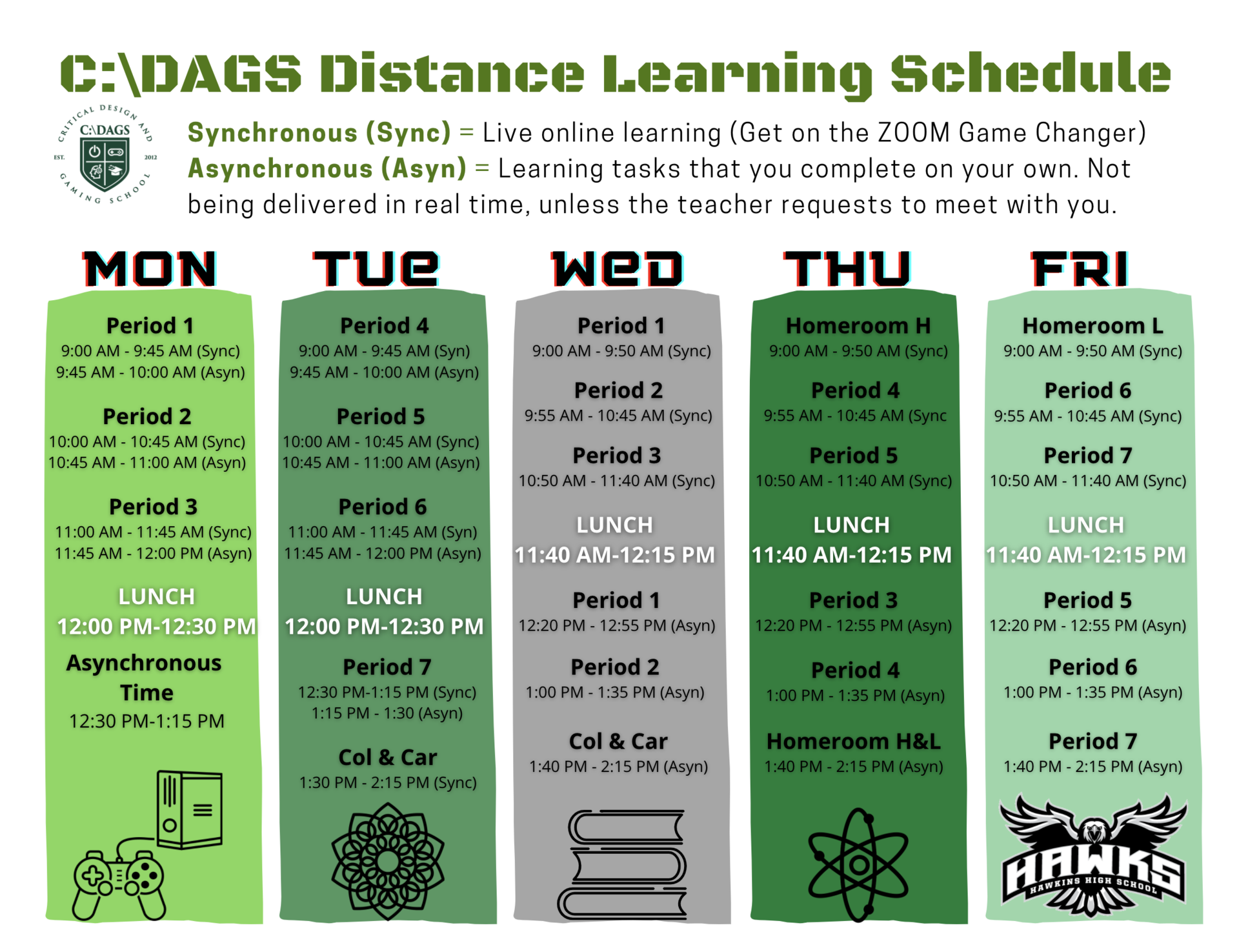 C:\DAGS Distance Learning Schedule

CRITICAL DESIGN AND GAMING SCHOOL C:\DAGS EST. 2012

Synchronous (Sync) = Live online learning (Get on the ZOOM Game Changer)
Asynchronous (Asyn) = Learning tasks that you complete on your own. Not being delivered in real time, unless the teacher requests to meet with you.

MON

Period 1
9:00 AM - 9:45 AM (Sync)
9:45 AM - 10:00 AM (Asyn)

Period 2
10:00 AM - 10:45 AM (Sync)
10:45 AM - 11:00 AM (Asyn)

Period 3
11:00 AM - 11:45 AM (Sync)
11:45 AM - 12:00 PM (Asyn)

LUNCH
12:00 PM-12:30 PM

Asynchronous Time
12:30 PM-1:15 PM

TUE

Period 4
9:00 AM - 9:45 AM (Syn)
9:45 AM - 10:00 AM (Asyn)

Period 5
10:00 AM - 10:45 AM (Sync)
10:45 AM - 11:00 AM (Asyn)

Period 6
11:00 AM - 11:45 AM (Syn)
11:45 AM - 12:00 PM (Asyn)

LUNCH
12:00 PM-12:30 PM

Period 7
12:30 PM-1:15 PM (Sync)
1:15 PM - 1:30 (Asyn)

Col & Car
1:30 PM - 2:15 PM (Sync)

WED

Period 1
9:00 AM - 9:50 AM (Sync)

Period 2
9:55 AM - 10:45 AM (Sync)

Period 3
10:50 AM - 11:40 AM (Sync)

LUNCH
11:40 AM-12:15 PM

Period 1
12:20 PM - 12:55 PM (Asyn)

Period 2
1:00 PM - 1:35 PM (Asyn)

Col & Car
1:40 PM - 2:15 PM (Asyn)

THU

Homeroom H
9:00 AM - 9:50 AM (Sync)

Period 4
9:55 AM - 10:45 AM (Sync

Period 5
10:50 AM - 11:40 AM (Sync)

LUNCH
11:40 AM-12:15 PM

Period 3
12:20 PM - 12:55 PM (Asyn)

Period 4
1:00 PM - 1:35 PM (Asyn)

Homeroom H&L
1:40 PM - 2:15 PM (Asyn)

FRI

Homeroom L
9:00 AM - 9:50 AM (Sync)

Period 6
9:55 AM - 10:45 AM (Sync)

Period 7
10:50 AM - 11:40 AM (Sync)

LUNCH
11:40 AM-12:15 PM

Period 5
12:20 PM - 12:55 PM (Asyn)

Period 6
1:00 PM - 1:35 PM (Asyn)

Period 7
1:40 PM - 2:15 PM (Asyn)

HAWKS
HAWKINS HIGH SCHOOL